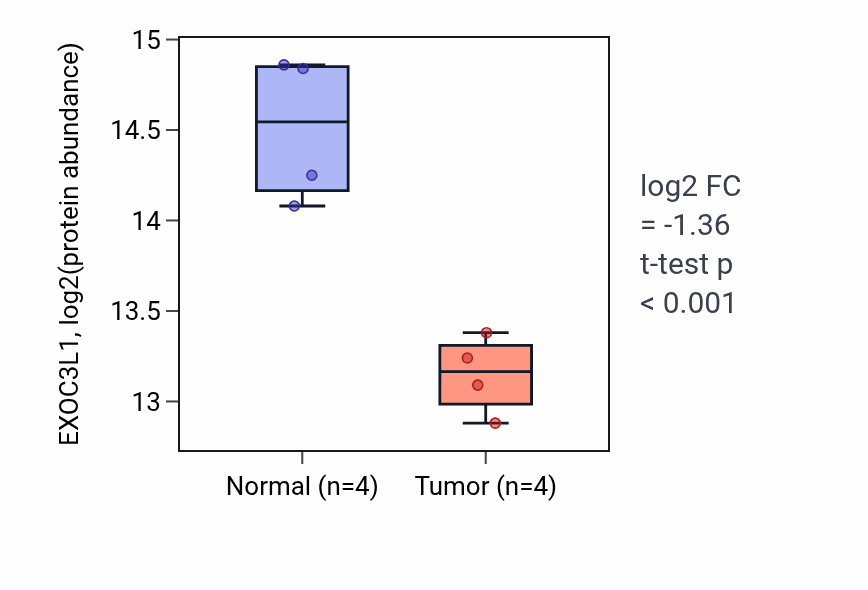 EXOC3L1, log2(protein abundance)

15
14.5
14
13.5
13

Normal (n=4)
Tumor (n=4)

log2 FC
= -1.36
t-test p
< 0.001